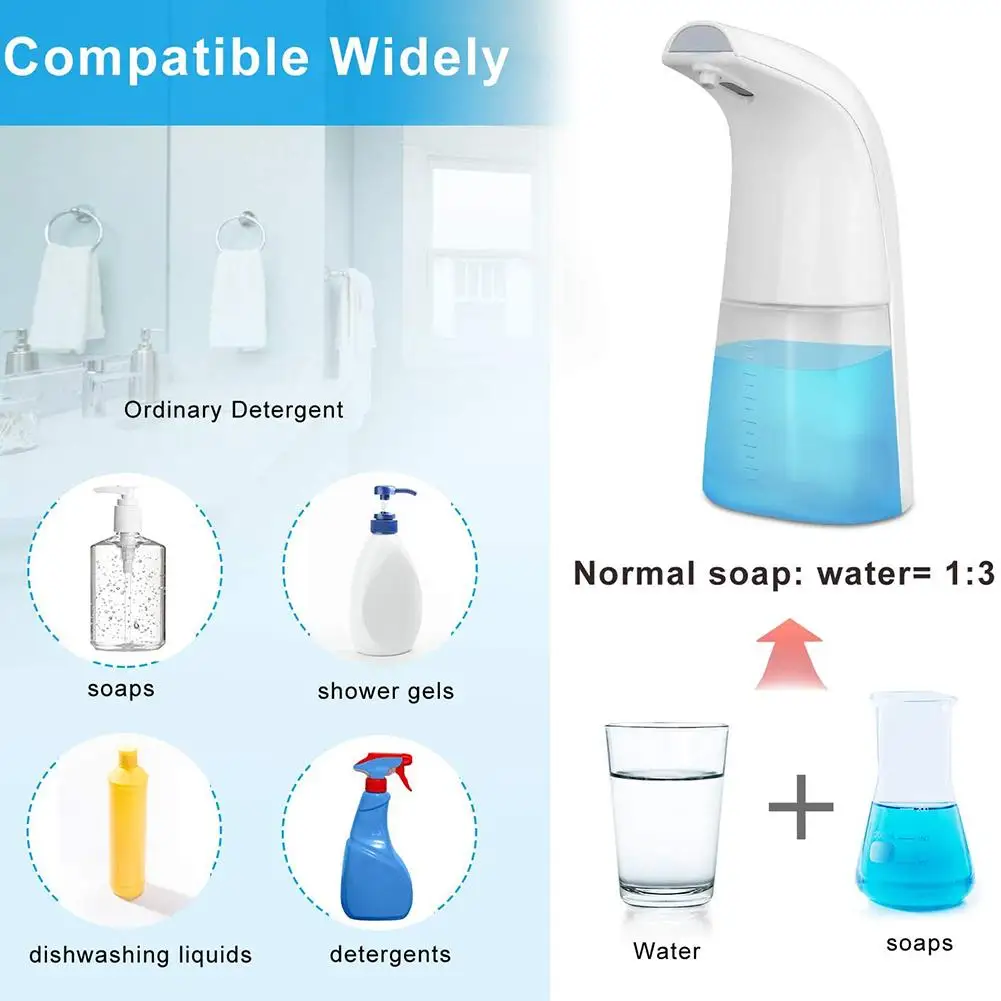 Compatible Widely

Ordinary Detergent

soaps

shower gels

dishwashing liquids

detergents

Normal soap: water= 1:3

Water

+

soaps